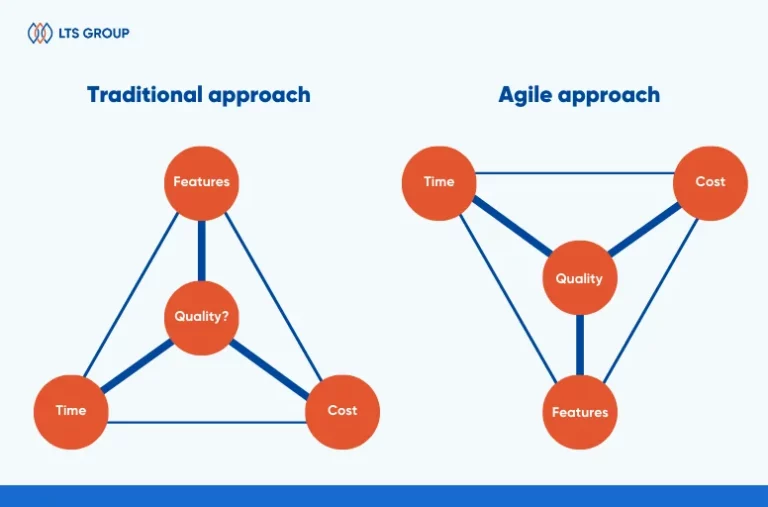 LTS GROUP

Traditional approach

Features

Quality?

Time

Cost

Agile approach

Time

Cost

Quality

Features